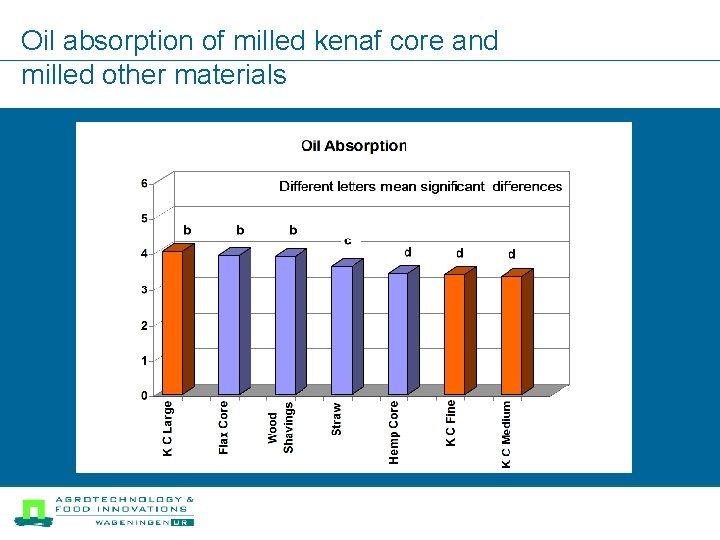 Oil absorption of milled kenaf core and milled other materials

Oil Absorption

Different letters mean significant differences

6
5
4
3
2
1
0

b b b c d d d

K C Large
Flax Core
Wood Shavings
Straw
Hemp Core
K C Fine
K C Medium

AGROTECHNOLOGY & FOOD INNOVATIONS
WAGENINGEN UR